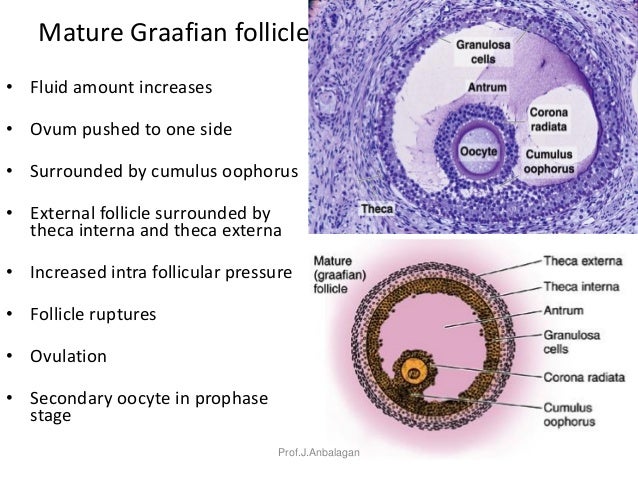 Mature Graafian follicle

• Fluid amount increases
• Ovum pushed to one side
• Surrounded by cumulus oophorus
• External follicle surrounded by theca interna and theca externa
• Increased intra follicular pressure
• Follicle ruptures
• Ovulation
• Secondary oocyte in prophase stage

Granulosa cells
Antrum
Corona radiata
Oocyte
Cumulus oophorus
Theca

Mature (graafian) follicle
Theca externa
Theca interna
Antrum
Granulosa cells
Corona radiata
Cumulus oophorus

Prof.J.Anbalagan